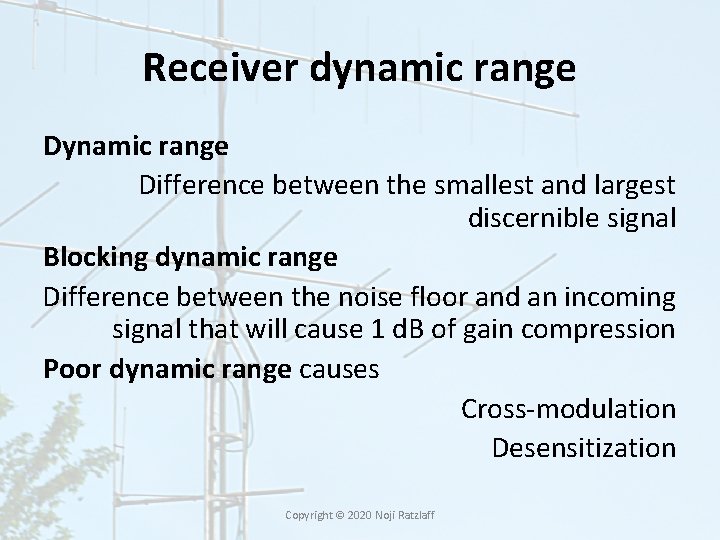 Receiver dynamic range

Dynamic range

Difference between the smallest and largest discernible signal

Blocking dynamic range

Difference between the noise floor and an incoming signal that will cause 1 dB of gain compression

Poor dynamic range causes

Cross-modulation

Desensitization

Copyright © 2020 Noji Ratzlaff